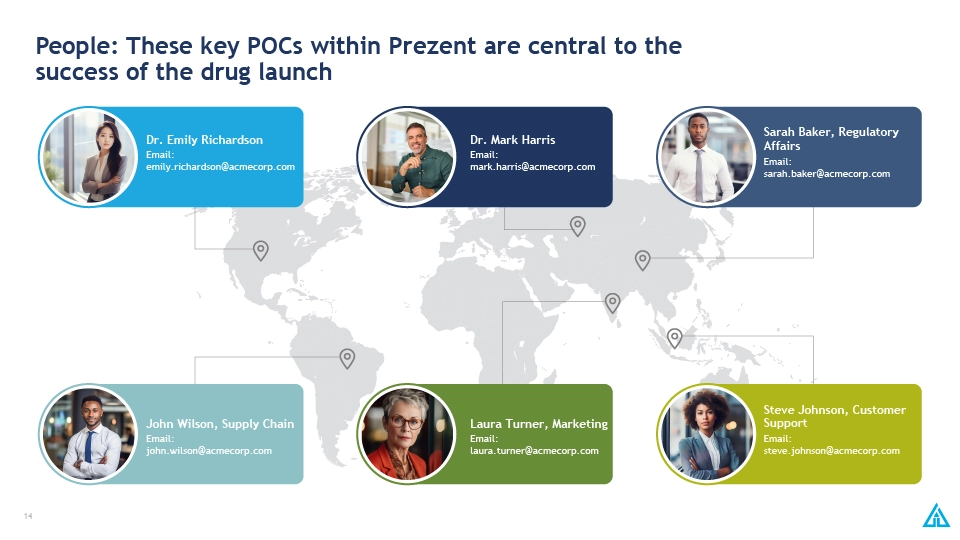 People: These key POCs within Prezent are central to the success of the drug launch

Dr. Emily Richardson
Email:
emily.richardson@acmecorp.com

Dr. Mark Harris
Email:
mark.harris@acmecorp.com

Sarah Baker, Regulatory Affairs
Email:
sarah.baker@acmecorp.com

John Wilson, Supply Chain
Email:
john.wilson@acmecorp.com

Laura Turner, Marketing
Email:
laura.turner@acmecorp.com

Steve Johnson, Customer Support
Email:
steve.johnson@acmecorp.com

14